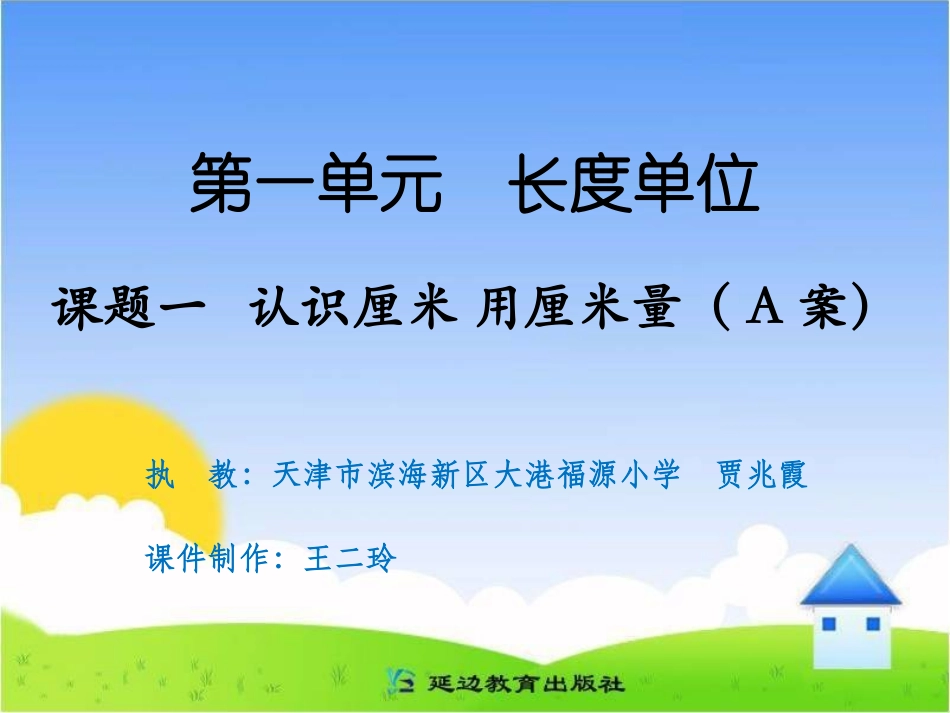 第一单元　长度单位

课题一　认识厘米 用厘米量（A 案）

执　教：天津市滨海新区大港福源小学　贾兆霞

课件制作：王二玲

延边教育出版社